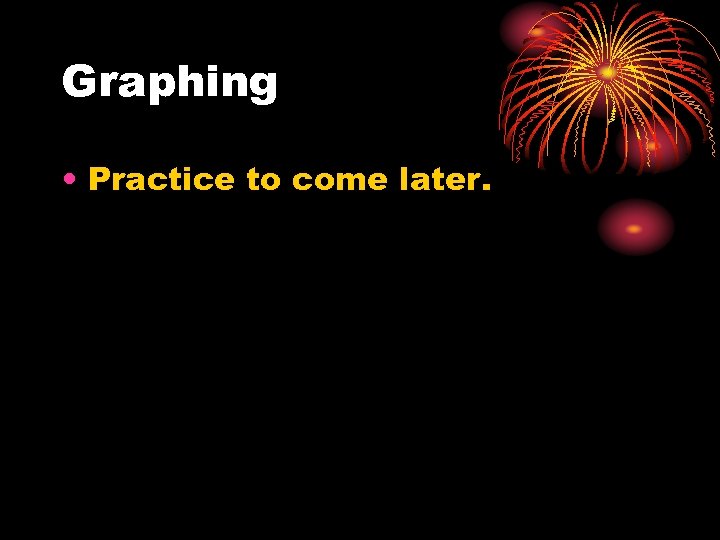 Graphing

• Practice to come later.